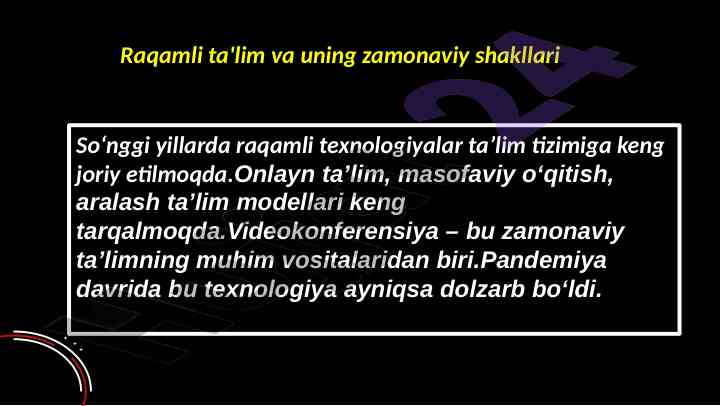 Raqamli ta'lim va uning zamonaviy shakllari

So‘nggi yillarda raqamli texnologiyalar ta’lim tizimiga keng joriy etilmoqda.Onlayn ta’lim, masofaviy o‘qitish, aralash ta’lim modellari keng tarqalmoqda.Videokonferensiya – bu zamonaviy ta’limning muhim vositalaridan biri.Pandemiya davrida bu texnologiya ayniqsa dolzarb bo‘ldi.